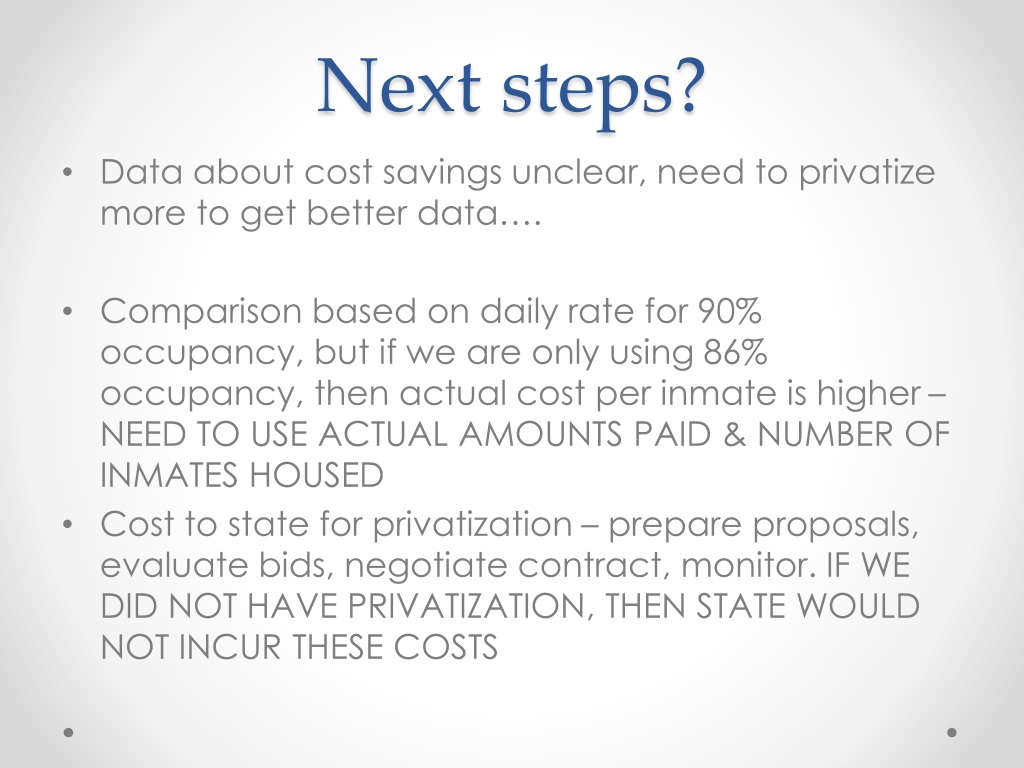 Next steps?

• Data about cost savings unclear, need to privatize more to get better data….

• Comparison based on daily rate for 90% occupancy, but if we are only using 86% occupancy, then actual cost per inmate is higher – NEED TO USE ACTUAL AMOUNTS PAID & NUMBER OF INMATES HOUSED

• Cost to state for privatization – prepare proposals, evaluate bids, negotiate contract, monitor. IF WE DID NOT HAVE PRIVATIZATION, THEN STATE WOULD NOT INCUR THESE COSTS